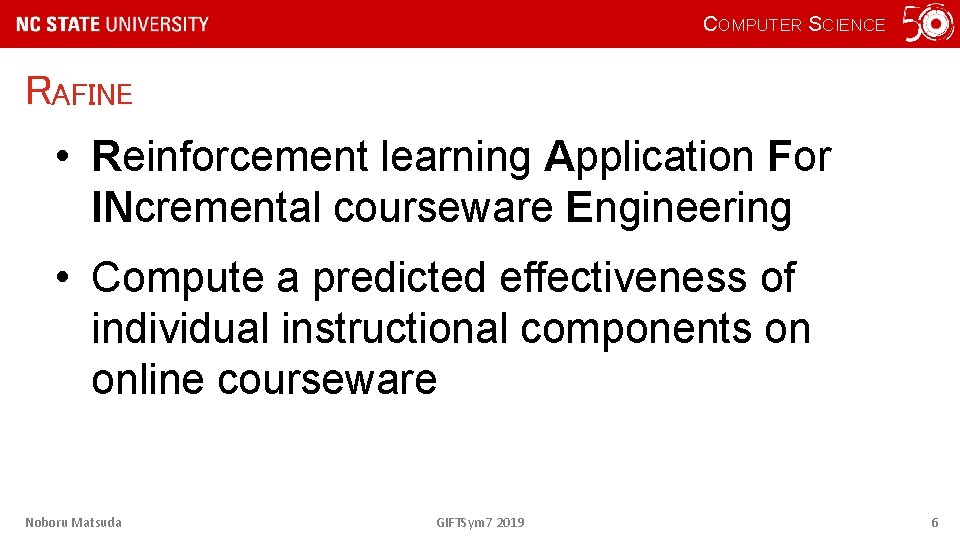 NC STATE UNIVERSITY

COMPUTER SCIENCE

50

RAFINE

• Reinforcement learning Application For INcremental courseware Engineering

• Compute a predicted effectiveness of individual instructional components on online courseware

Noboru Matsuda

GIFTSym7 2019

6